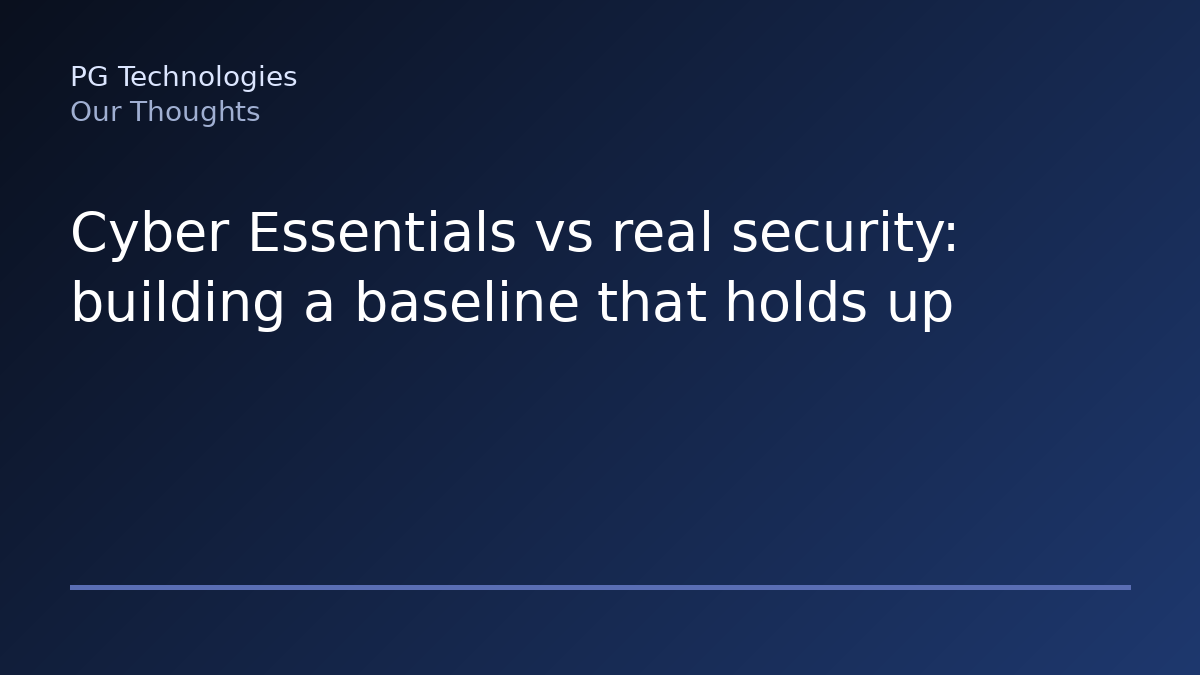 PG Technologies
Our Thoughts

Cyber Essentials vs real security: building a baseline that holds up